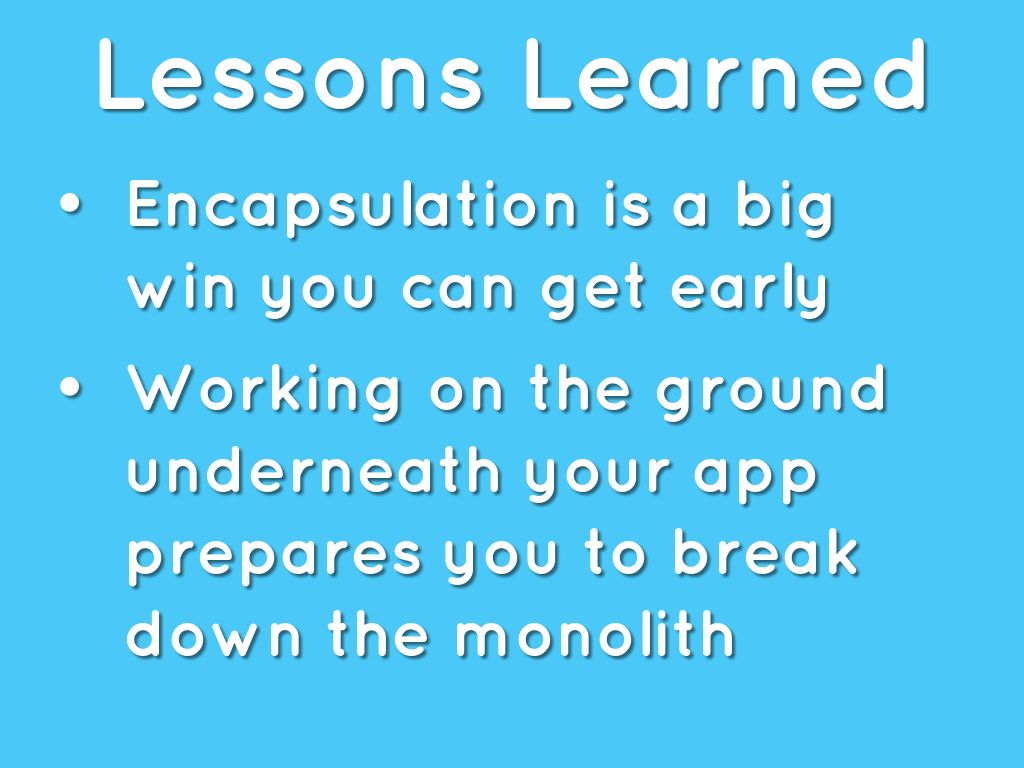 Lessons Learned

• Encapsulation is a big win you can get early

• Working on the ground underneath your app prepares you to break down the monolith